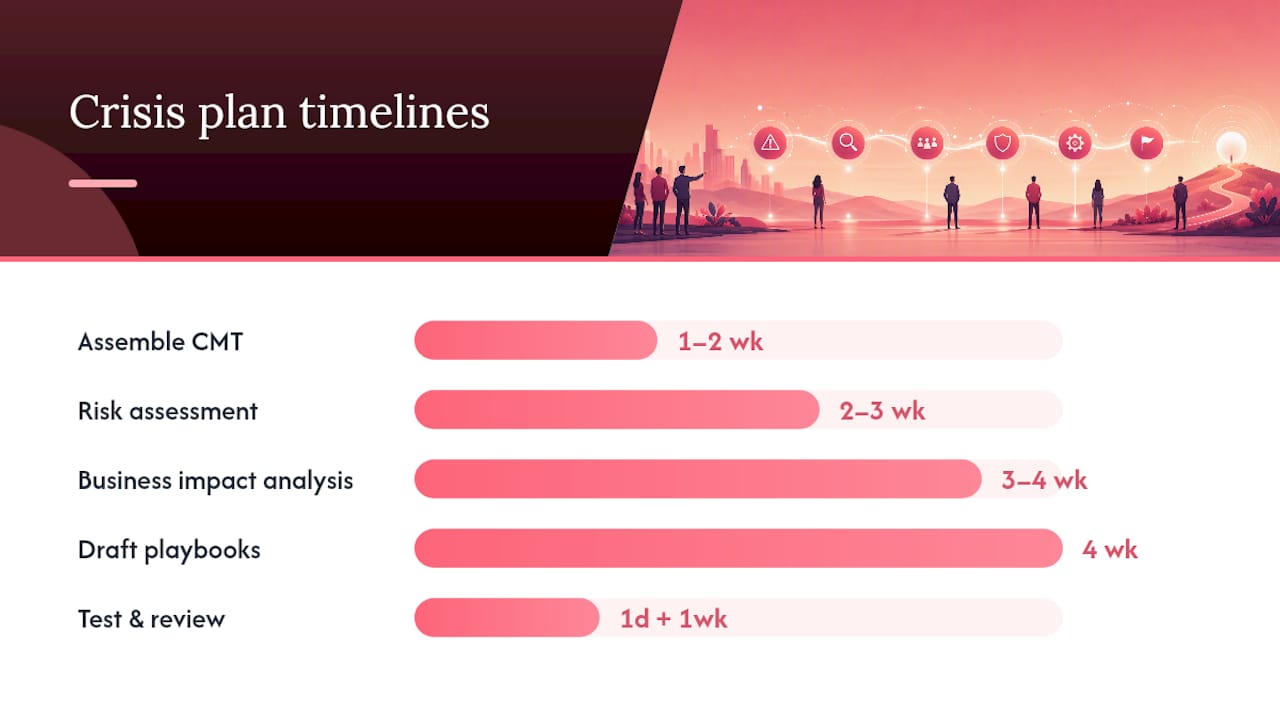 Crisis plan timelines

Assemble CMT
1–2 wk

Risk assessment
2–3 wk

Business impact analysis
3–4 wk

Draft playbooks
4 wk

Test & review
1d + 1wk